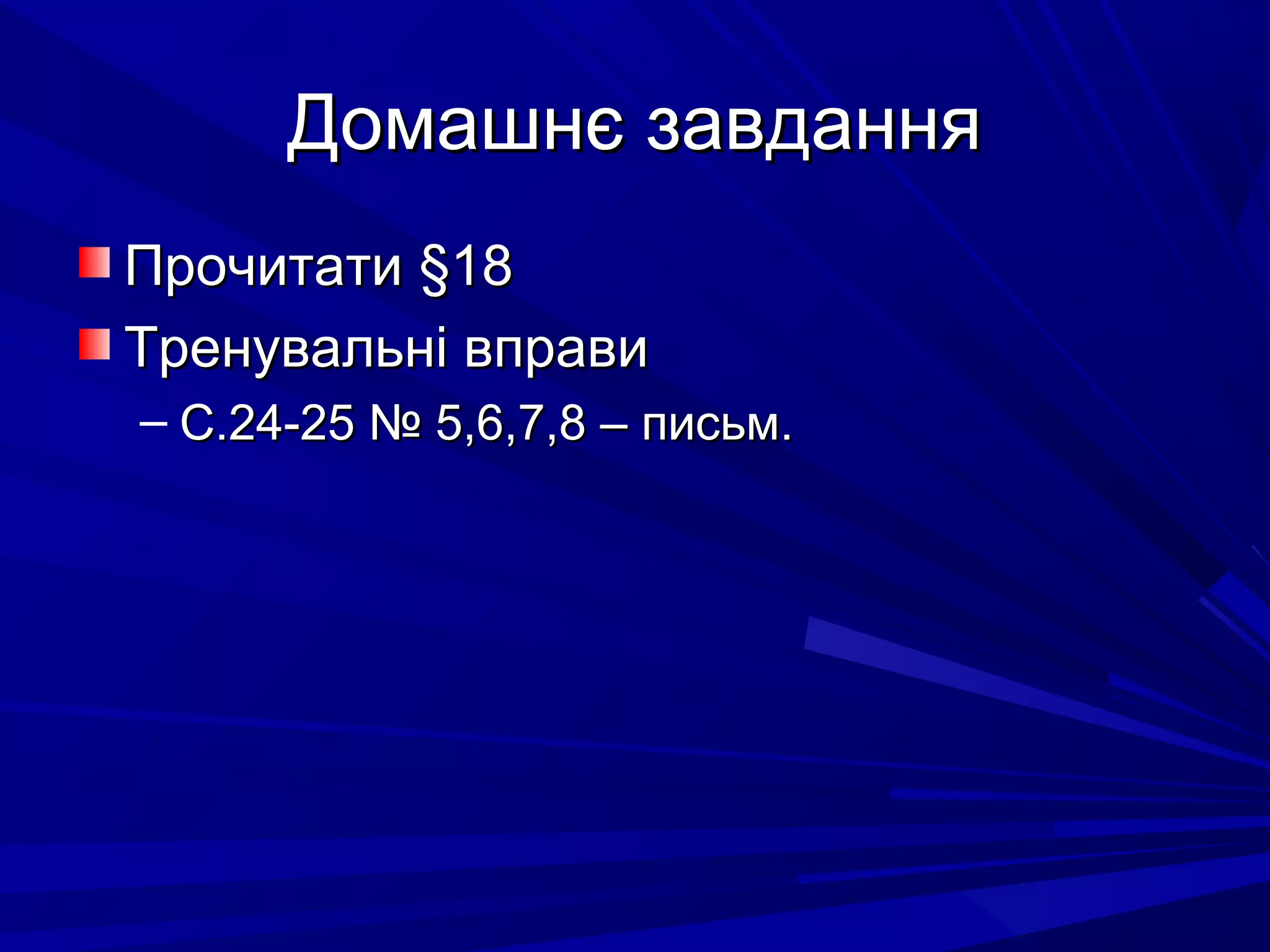 Домашнє завдання

Прочитати §18

Тренувальні вправи

– С.24-25 № 5,6,7,8 – письм.